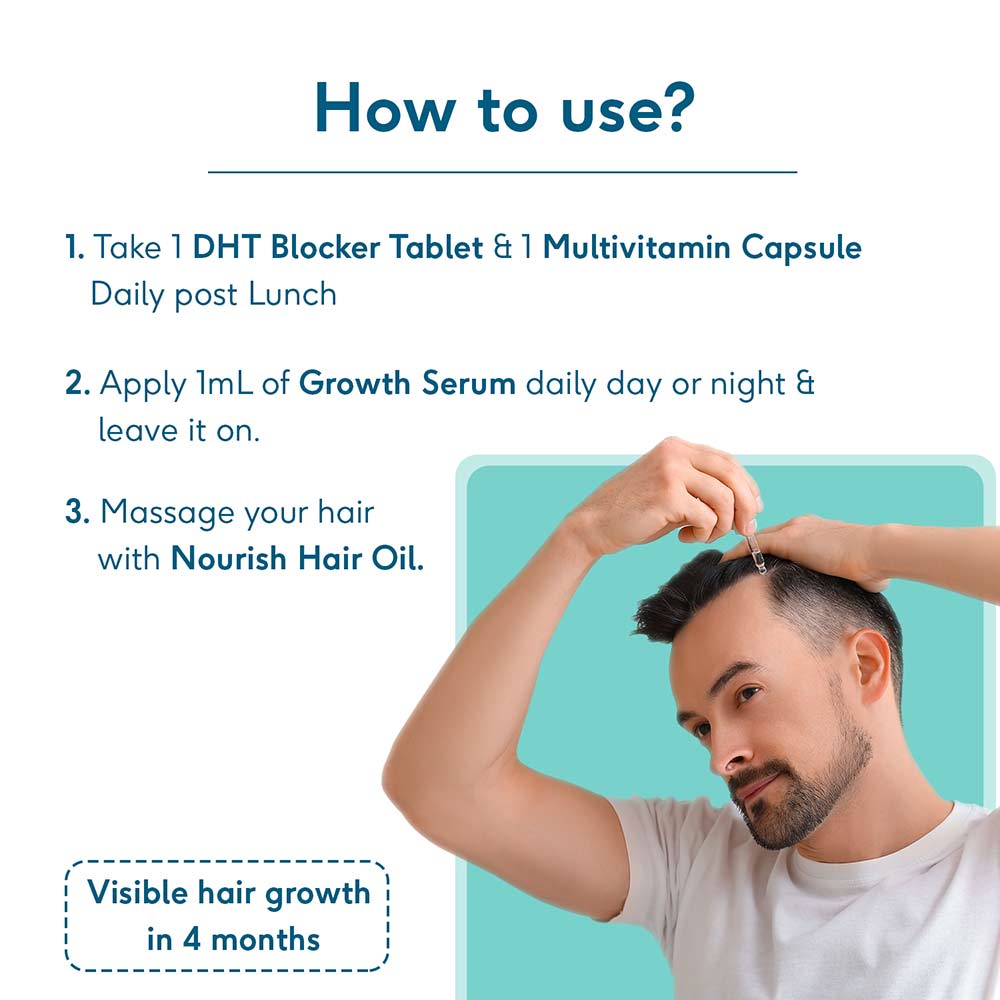 How to use?

1. Take 1 DHT Blocker Tablet & 1 Multivitamin Capsule Daily post Lunch

2. Apply 1mL of Growth Serum daily day or night & leave it on.

3. Massage your hair with Nourish Hair Oil.

Visible hair growth in 4 months